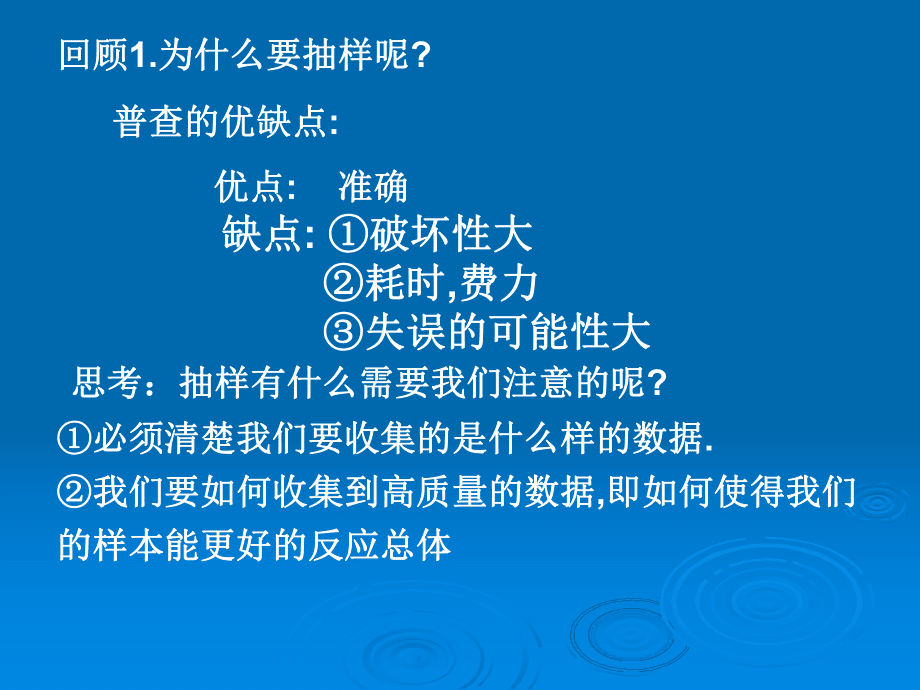 回顾1.为什么要抽样呢?

普查的优缺点:

优点: 准确

缺点: ①破坏性大
②耗时,费力
③失误的可能性大

思考：抽样有什么需要我们注意的呢?

①必须清楚我们要收集的是什么样的数据.

②我们要如何收集到高质量的数据,即如何使得我们的样本能更好的反应总体